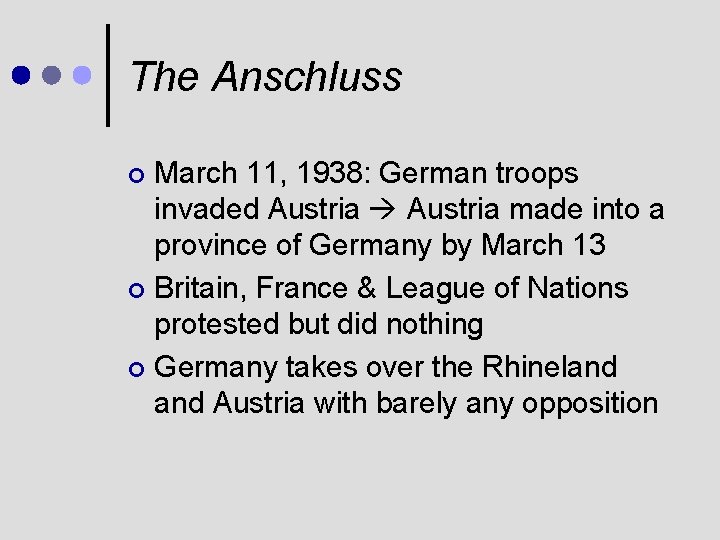 The Anschluss

- March 11, 1938: German troops invaded Austria → Austria made into a province of Germany by March 13
- Britain, France & League of Nations protested but did nothing
- Germany takes over the Rhineland and Austria with barely any opposition